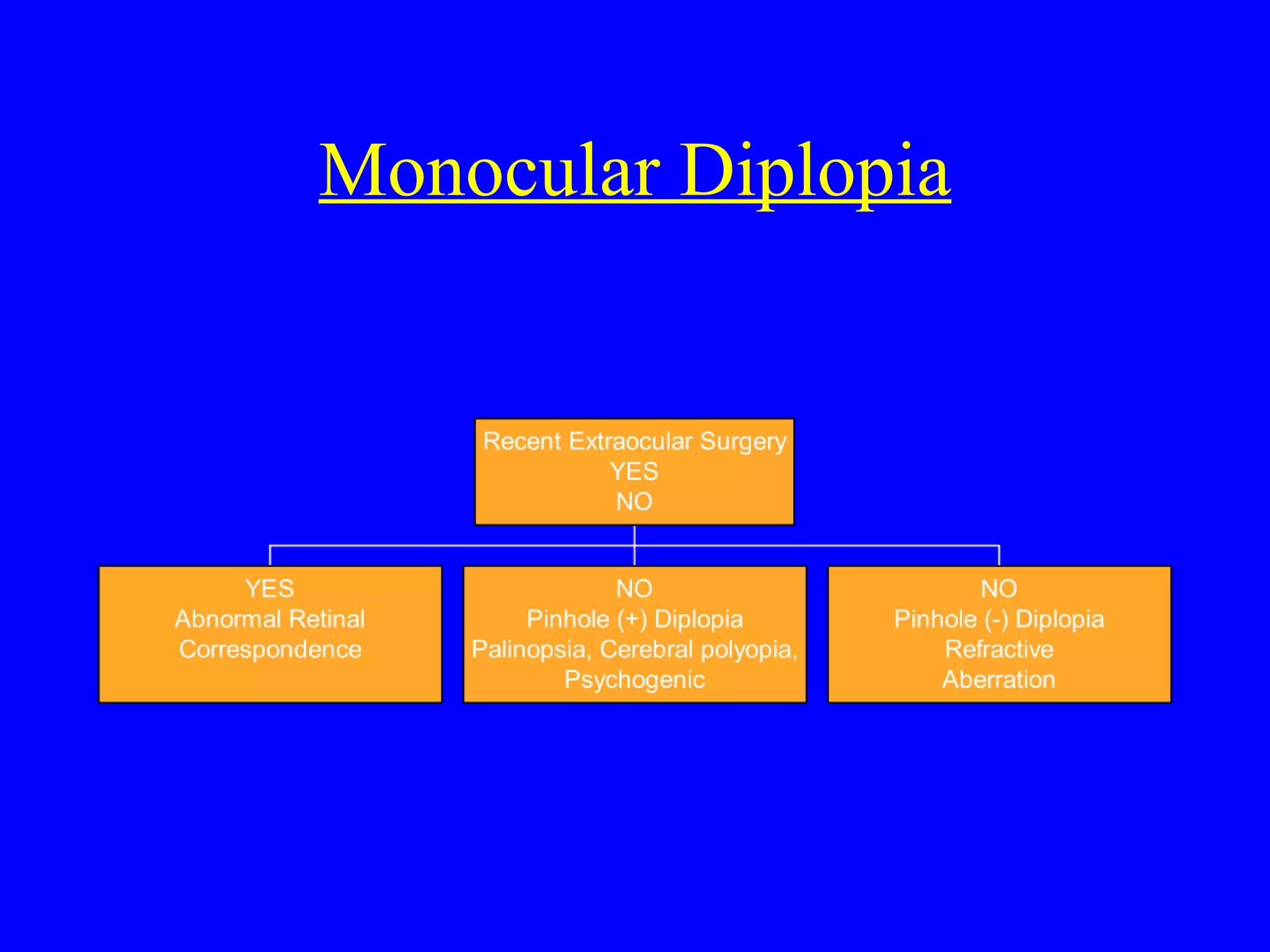 Monocular Diplopia

Recent Extraocular Surgery
YES
NO

YES
Abnormal Retinal Correspondence

NO
Pinhole (+) Diplopia
Palinopsia, Cerebral polyopia, Psychogenic

NO
Pinhole (-) Diplopia
Refractive Aberration